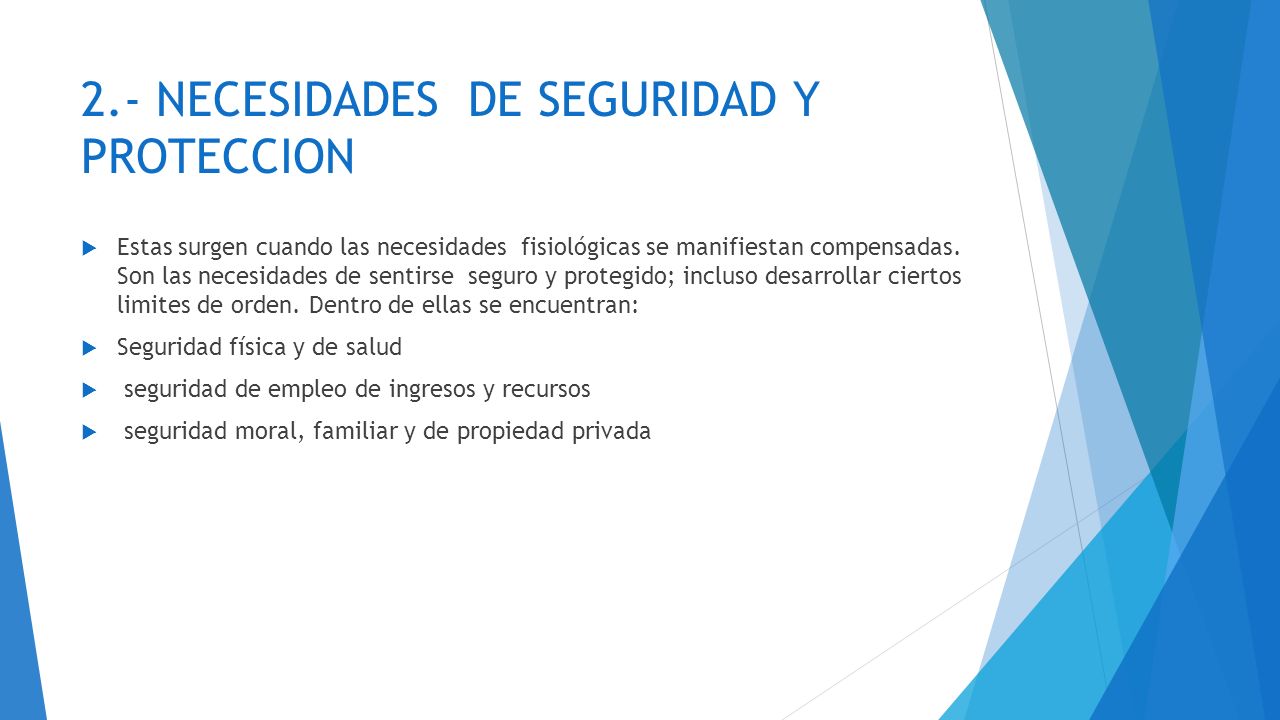 2.- NECESIDADES DE SEGURIDAD Y PROTECCION

Estas surgen cuando las necesidades fisiológicas se manifiestan compensadas. Son las necesidades de sentirse seguro y protegido; incluso desarrollar ciertos limites de orden. Dentro de ellas se encuentran:

Seguridad física y de salud

seguridad de empleo de ingresos y recursos

seguridad moral, familiar y de propiedad privada